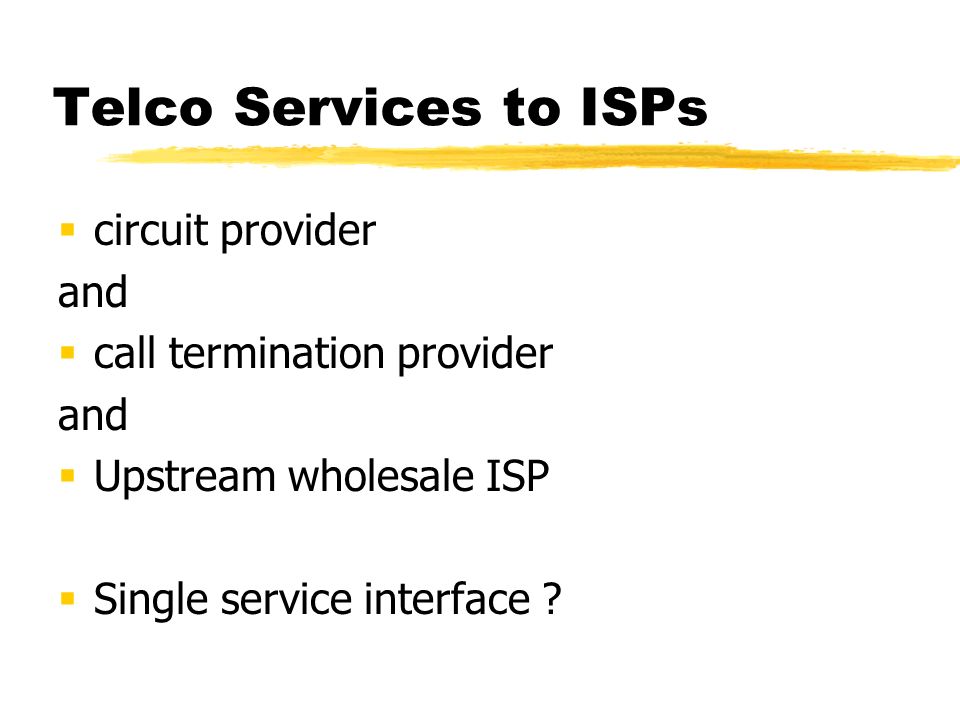 Telco Services to ISPs

- circuit provider

and

- call termination provider

and

- Upstream wholesale ISP

- Single service interface ?